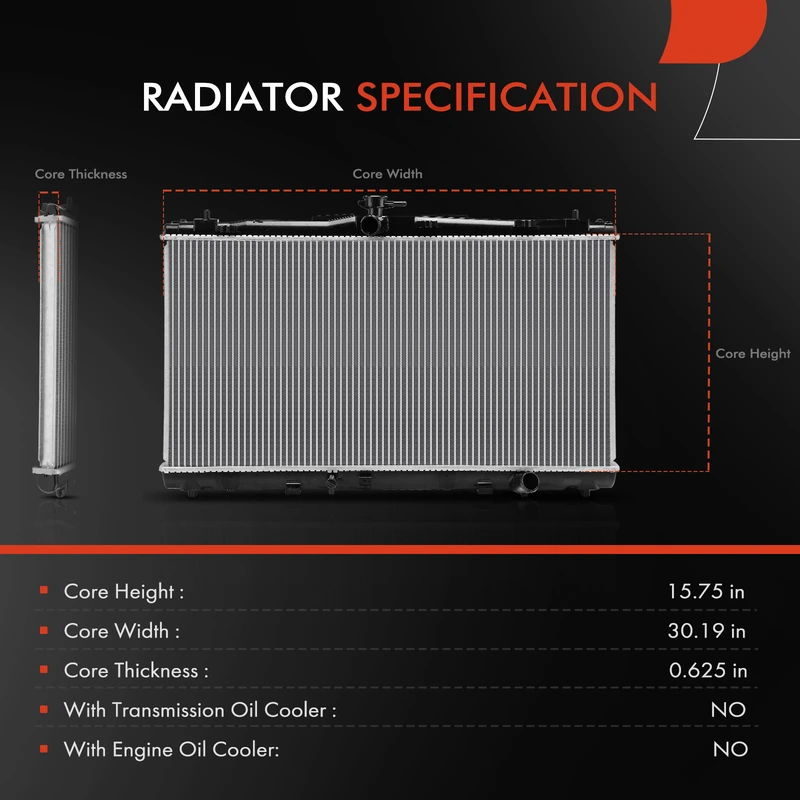 RADIATOR SPECIFICATION

Core Thickness

Core Width

Core Height

| | |
|---|---|
| Core Height : | 15.75 in |
| Core Width : | 30.19 in |
| Core Thickness : | 0.625 in |
| With Transmission Oil Cooler : | NO |
| With Engine Oil Cooler: | NO |